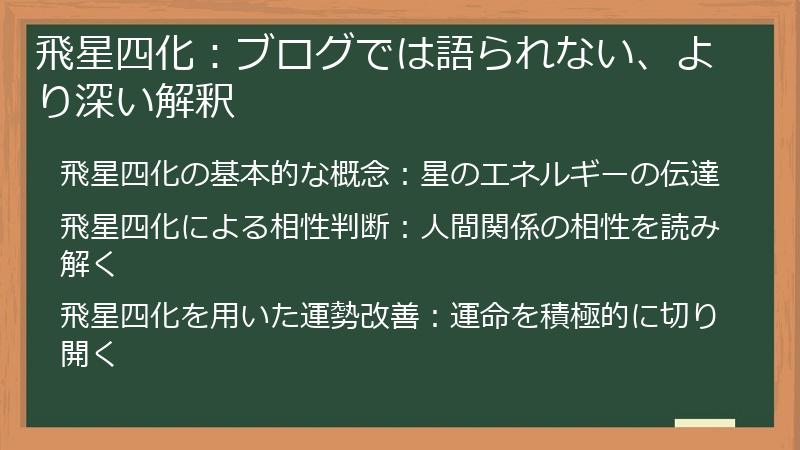 飛星四化：ブログでは語られない、より深い解釈

飛星四化の基本的な概念：星のエネルギーの伝達

飛星四化による相性判断：人間関係の相性を読み解く

飛星四化を用いた運勢改善：運命を積極的に切り開く